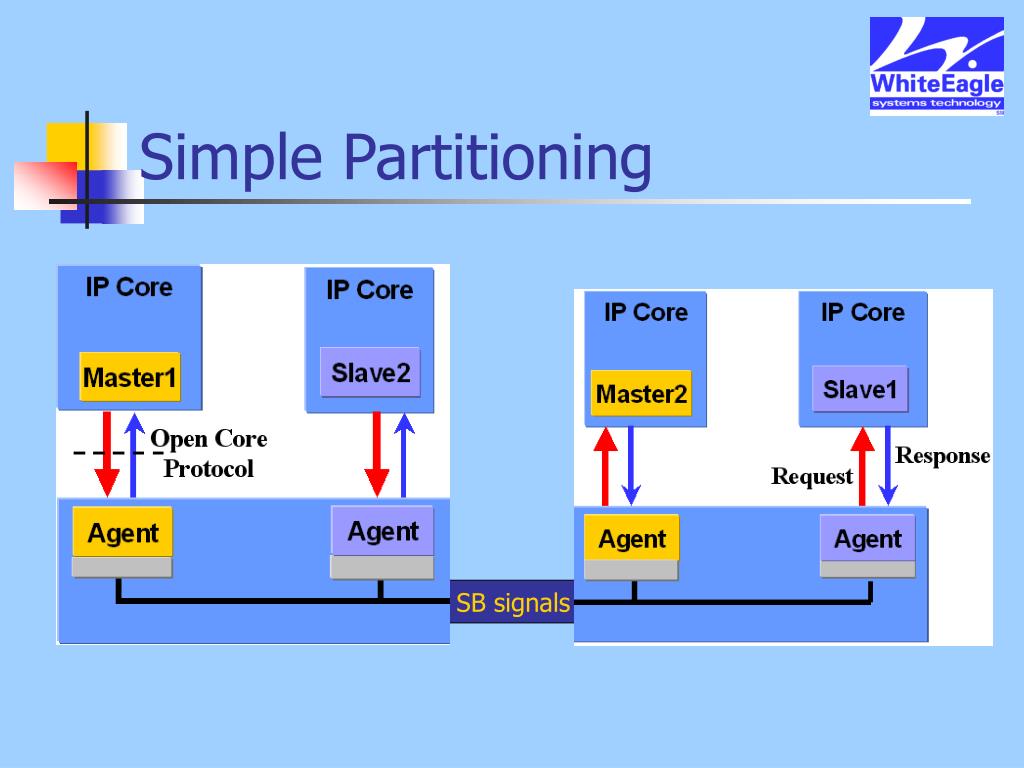 WhiteEagle
systems technology

Simple Partitioning

IP Core
Master1

IP Core
Slave2

Open Core Protocol

Agent

Agent

SB signals

IP Core
Master2

IP Core
Slave1

Request

Response

Agent

Agent